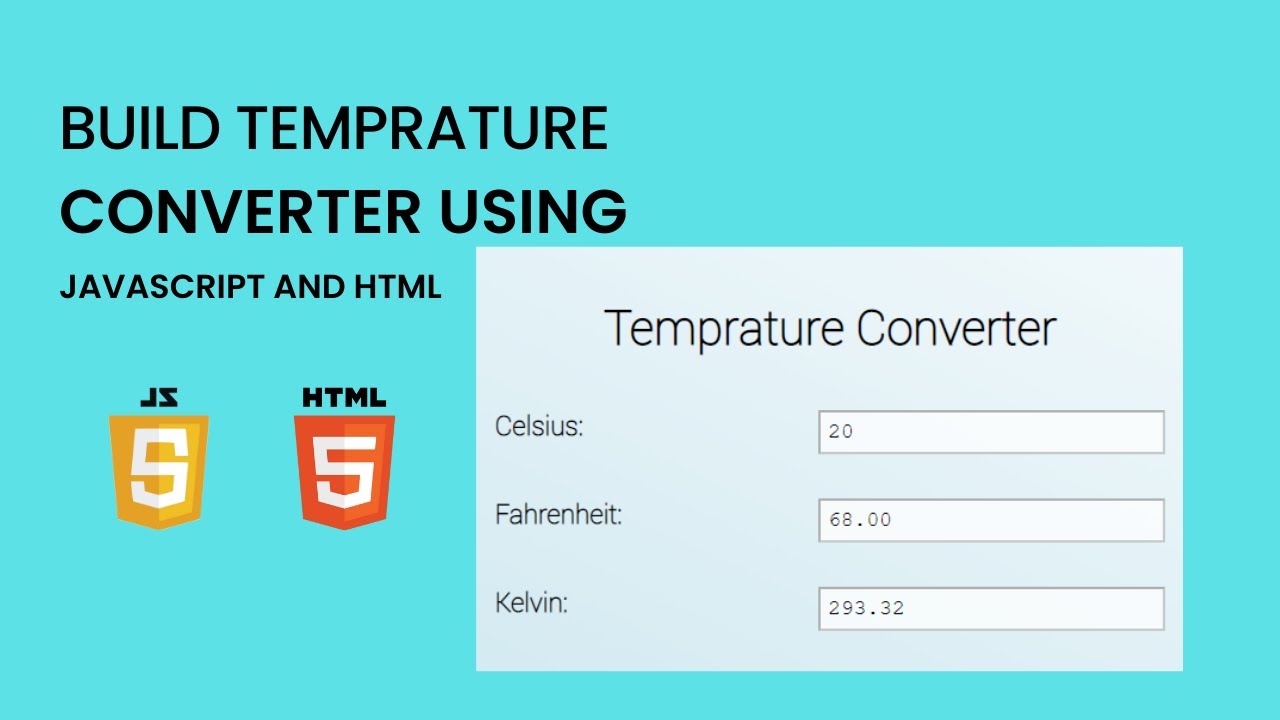 BUILD TEMPRATURE CONVERTER USING

JAVASCRIPT AND HTML

JS
5

HTML
5

Temprature Converter

Celsius: 20

Fahrenheit: 68.00

Kelvin: 293.32